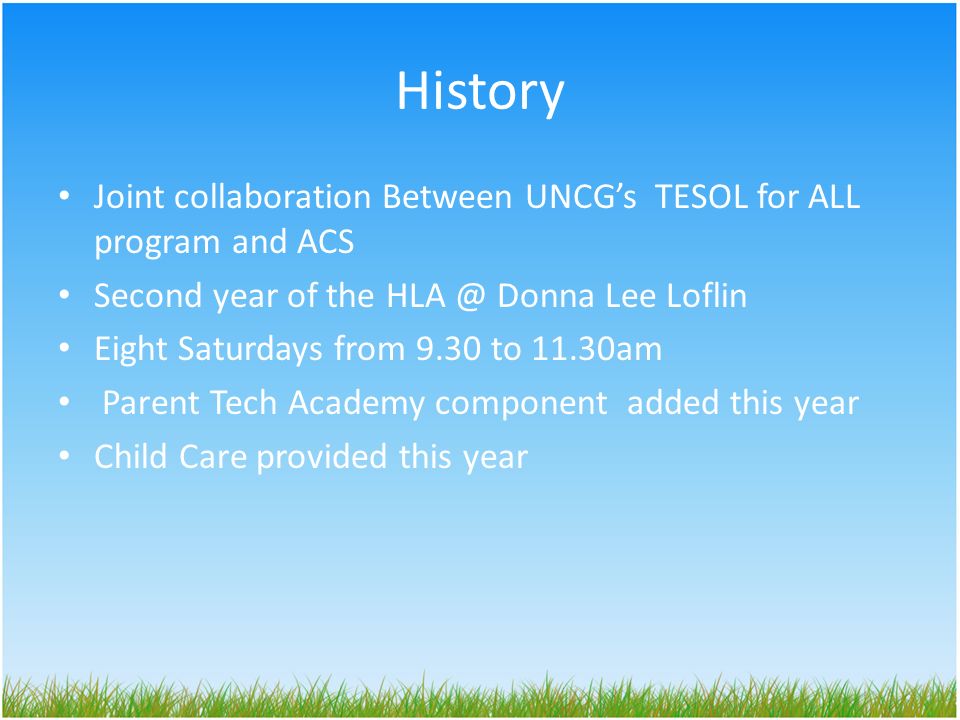 History

• Joint collaboration Between UNCG's TESOL for ALL program and ACS
• Second year of the HLA @ Donna Lee Loflin
• Eight Saturdays from 9.30 to 11.30am
• Parent Tech Academy component added this year
• Child Care provided this year